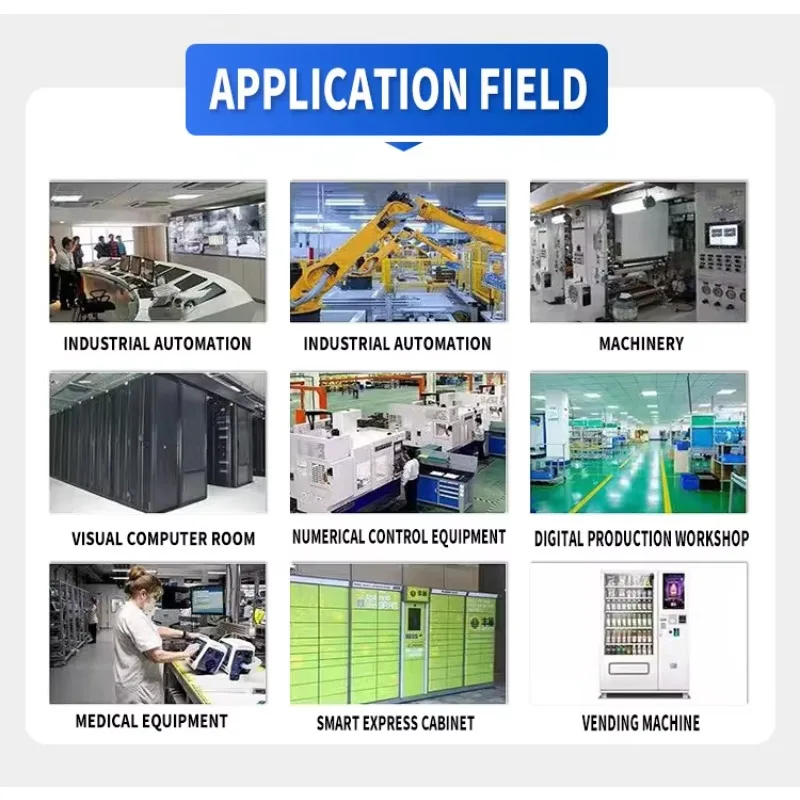 APPLICATION FIELD

INDUSTRIAL AUTOMATION

INDUSTRIAL AUTOMATION

MACHINERY

VISUAL COMPUTER ROOM

NUMERICAL CONTROL EQUIPMENT

DIGITAL PRODUCTION WORKSHOP

MEDICAL EQUIPMENT

SMART EXPRESS CABINET

VENDING MACHINE